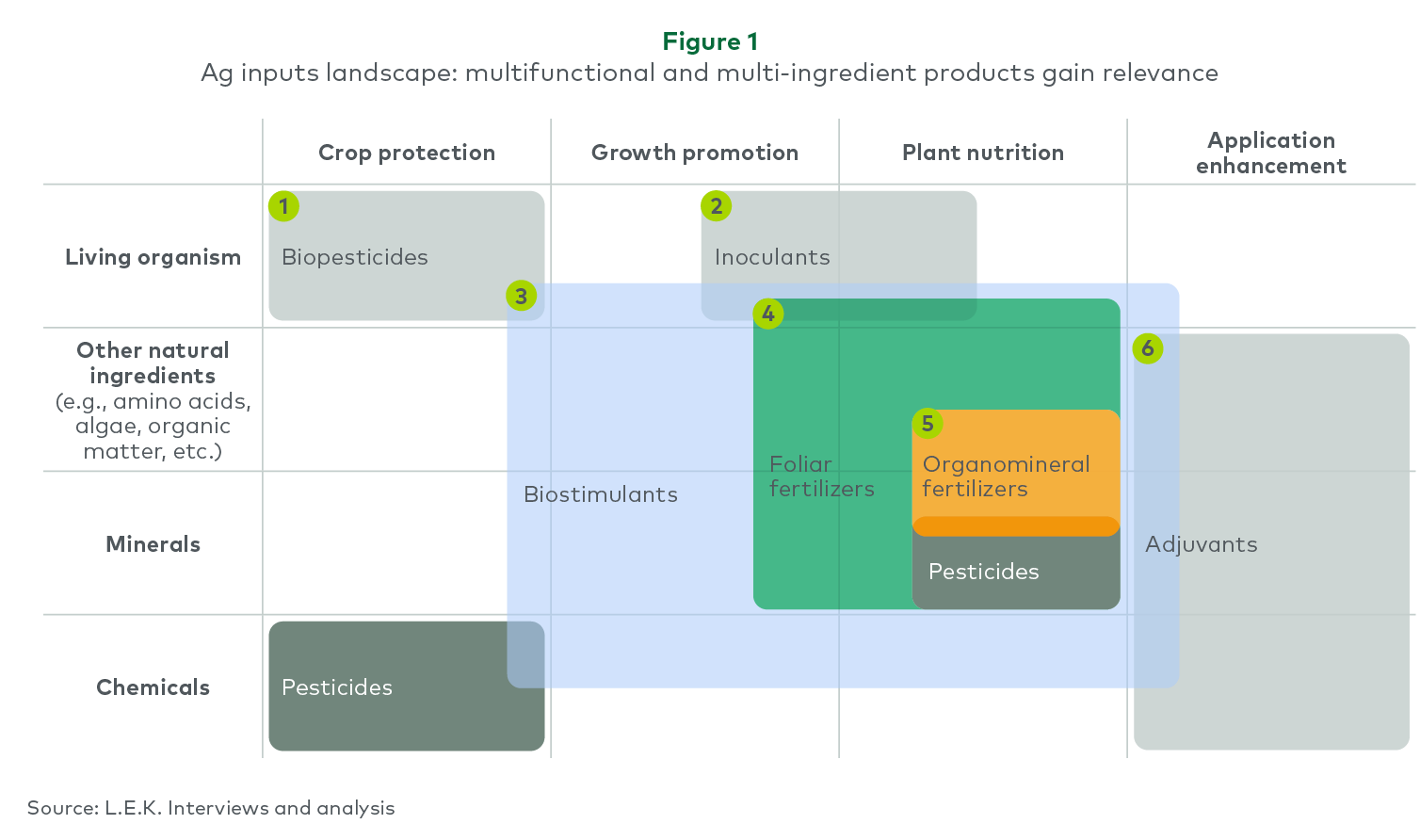 Figure 1
Ag inputs landscape: multifunctional and multi-ingredient products gain relevance

Crop protection
Growth promotion
Plant nutrition
Application enhancement

Living organism
Other natural ingredients (e.g., amino acids, algae, organic matter, etc.)
Minerals
Chemicals

1
Biopesticides

2
Inoculants

3
Biostimulants

4
Foliar fertilizers

5
Organomineral fertilizers

Pesticides

6
Adjuvants

Pesticides

Source: L.E.K. Interviews and analysis